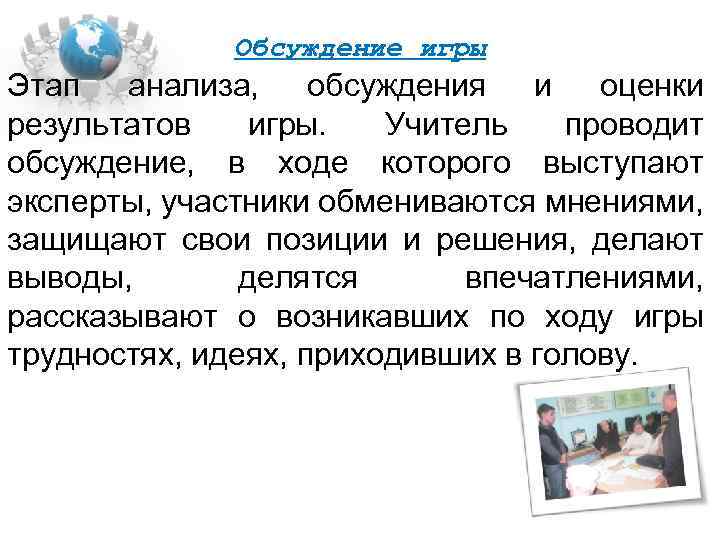 Обсуждение игры

Этап анализа, обсуждения и оценки результатов игры. Учитель проводит обсуждение, в ходе которого выступают эксперты, участники обмениваются мнениями, защищают свои позиции и решения, делают выводы, делятся впечатлениями, рассказывают о возникавших по ходу игры трудностях, идеях, приходивших в голову.